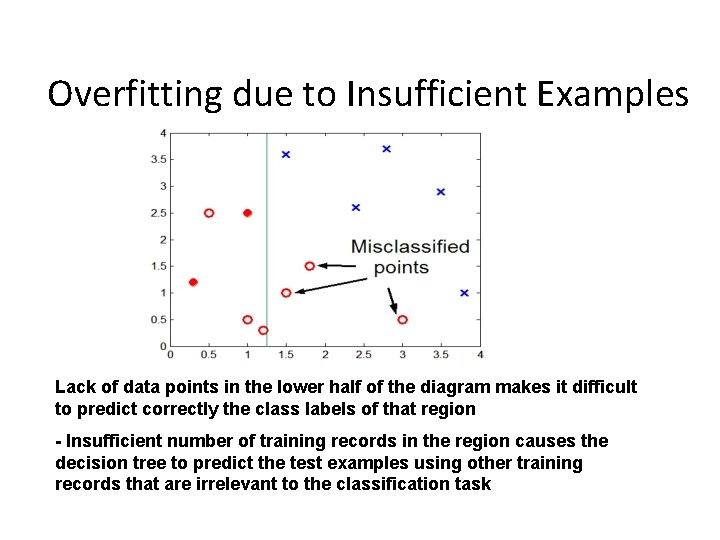 Overfitting due to Insufficient Examples

4
3.5
3
2.5
2
1.5
1
0.5
0
0 0.5 1 1.5 2 2.5 3 3.5 4

Misclassified points

Lack of data points in the lower half of the diagram makes it difficult to predict correctly the class labels of that region

- Insufficient number of training records in the region causes the decision tree to predict the test examples using other training records that are irrelevant to the classification task